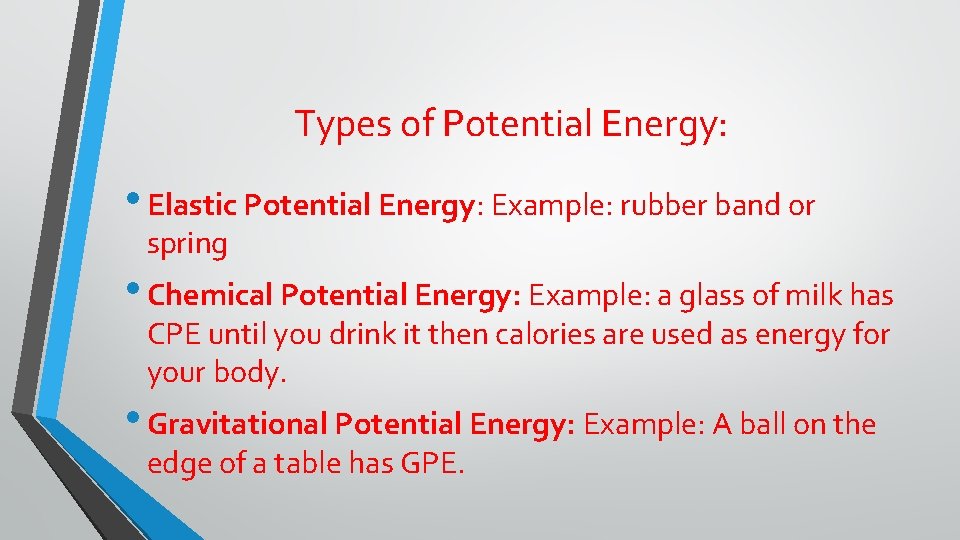 Types of Potential Energy:

• Elastic Potential Energy: Example: rubber band or spring

• Chemical Potential Energy: Example: a glass of milk has CPE until you drink it then calories are used as energy for your body.

• Gravitational Potential Energy: Example: A ball on the edge of a table has GPE.